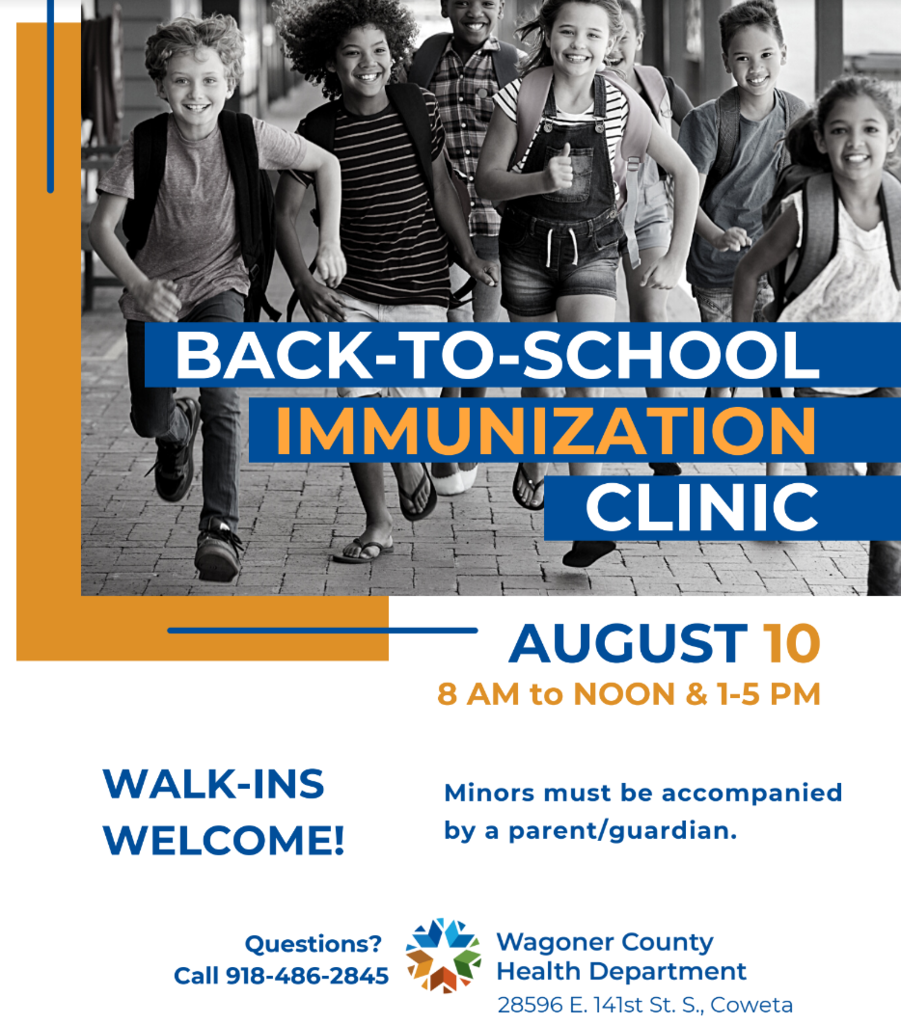 BACK-TO-SCHOOL
IMMUNIZATION
CLINIC

AUGUST 10
8 AM to NOON & 1-5 PM

WALK-INS WELCOME!

Minors must be accompanied by a parent/guardian.

Questions?
Call 918-486-2845

Wagoner County
Health Department
28596 E. 141st St. S., Coweta